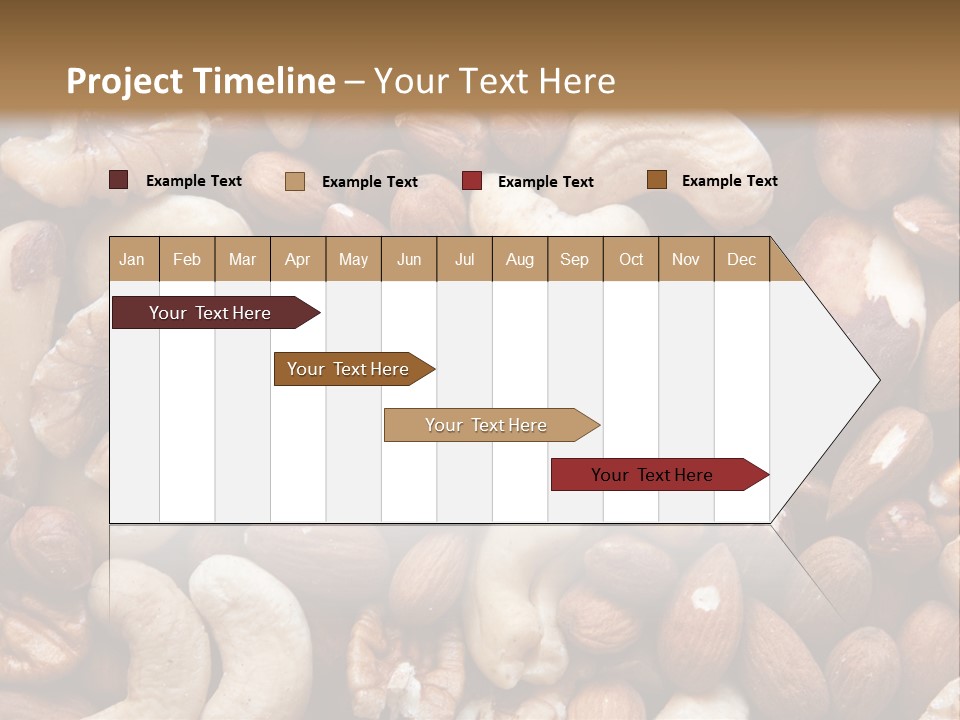 Project Timeline – Your Text Here

Example Text Example Text Example Text Example Text

| Jan | Feb | Mar | Apr | May | Jun | Jul | Aug | Sep | Oct | Nov | Dec |
|---|---|---|---|---|---|---|---|---|---|---|---|

Your Text Here

Your Text Here

Your Text Here

Your Text Here